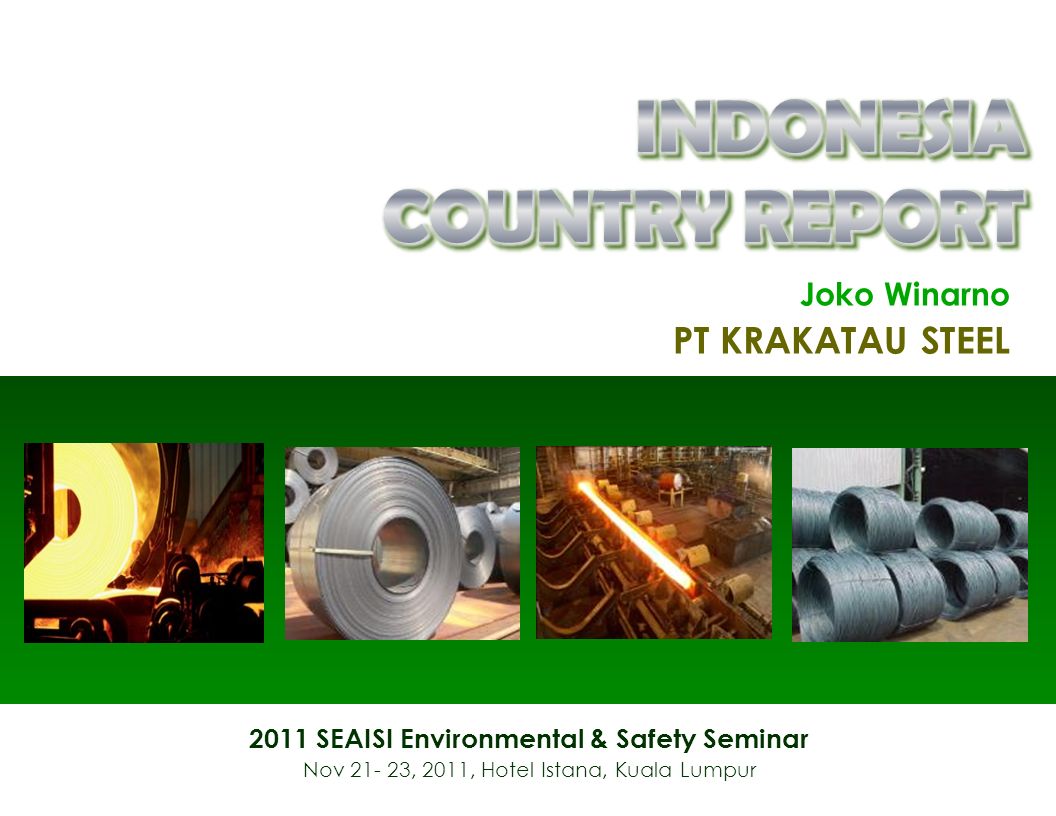 INDONESIA
COUNTRY REPORT

Joko Winarno
PT KRAKATAU STEEL

2011 SEAISI Environmental & Safety Seminar
Nov 21- 23, 2011, Hotel Istana, Kuala Lumpur